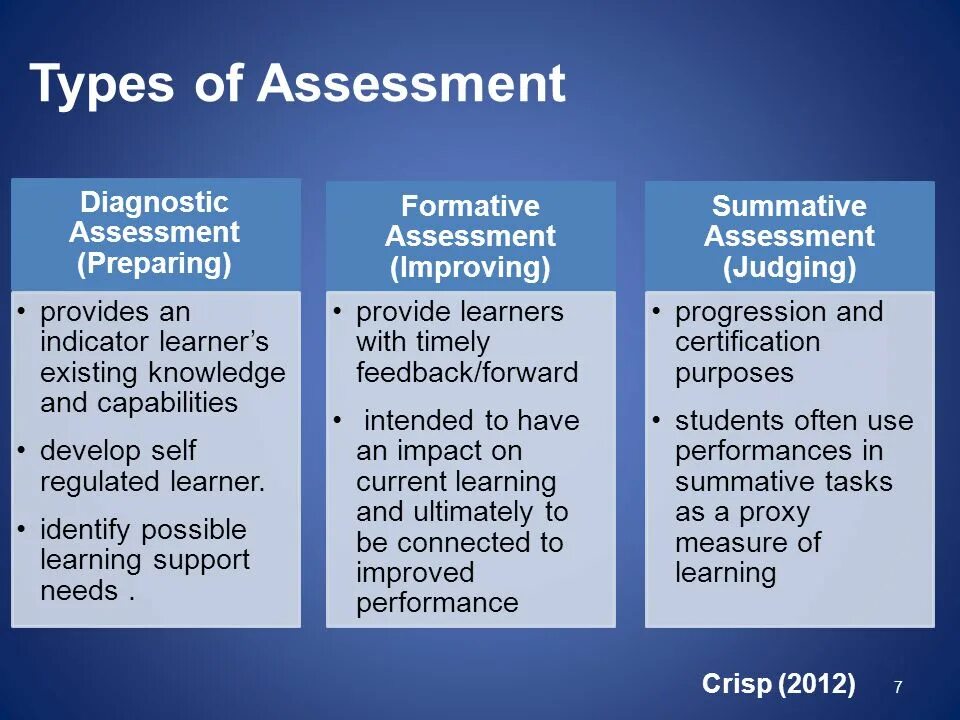 Types of Assessment

Diagnostic Assessment (Preparing)

• provides an indicator learner's existing knowledge and capabilities
• develop self regulated learner.
• identify possible learning support needs .

Formative Assessment (Improving)

• provide learners with timely feedback/forward
• intended to have an impact on current learning and ultimately to be connected to improved performance

Summative Assessment (Judging)

• progression and certification purposes
• students often use performances in summative tasks as a proxy measure of learning

Crisp (2012)

7